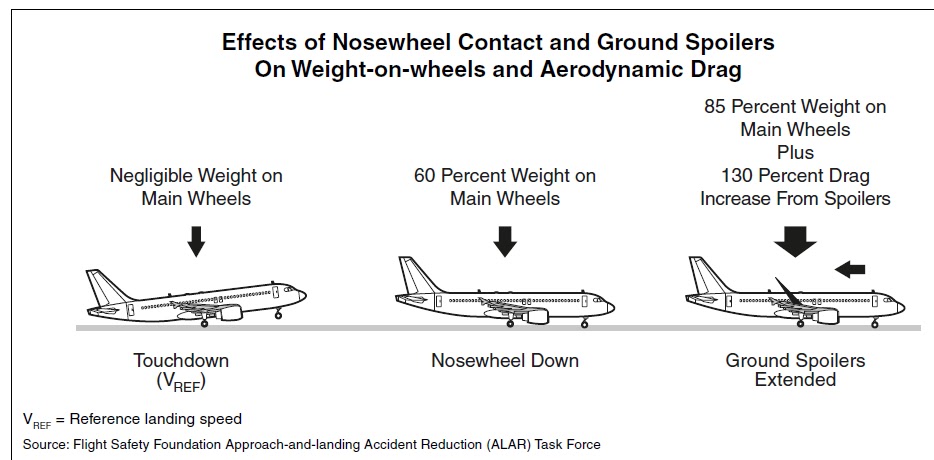 Effects of Nosewheel Contact and Ground Spoilers
On Weight-on-wheels and Aerodynamic Drag

Negligible Weight on Main Wheels

60 Percent Weight on Main Wheels

85 Percent Weight on Main Wheels Plus 130 Percent Drag Increase From Spoilers

Touchdown ($V_{REF}$)

Nosewheel Down

Ground Spoilers Extended

$V_{REF}$ = Reference landing speed

Source: Flight Safety Foundation Approach-and-landing Accident Reduction (ALAR) Task Force